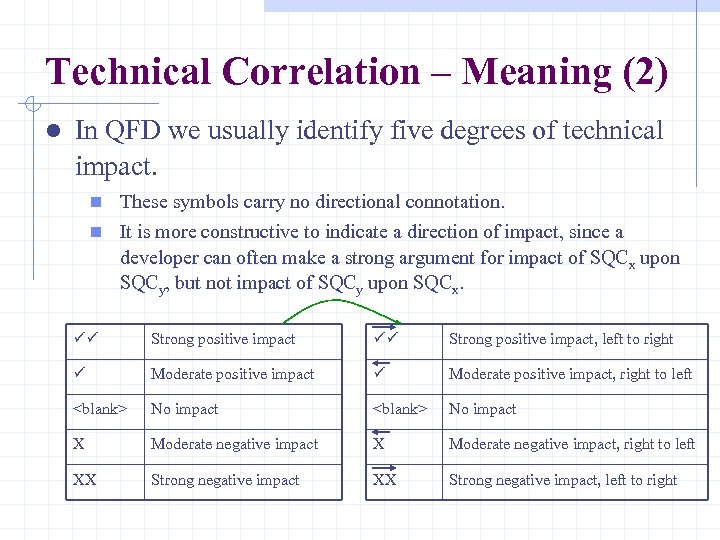 Technical Correlation – Meaning (2)

In QFD we usually identify five degrees of technical impact.

These symbols carry no directional connotation.

It is more constructive to indicate a direction of impact, since a developer can often make a strong argument for impact of $SQC_x$ upon $SQC_y$, but not impact of $SQC_y$ upon $SQC_x$.

| | |
|---|---|
| ✓✓ | Strong positive impact |
| ✓ | Moderate positive impact |
| <blank> | No impact |
| X | Moderate negative impact |
| XX | Strong negative impact |

| | |
|---|---|
| $\overrightarrow{✓✓}$ | Strong positive impact, left to right |
| $\overleftarrow{✓}$ | Moderate positive impact, right to left |
| <blank> | No impact |
| $\overleftarrow{X}$ | Moderate negative impact, right to left |
| $\overrightarrow{XX}$ | Strong negative impact, left to right |